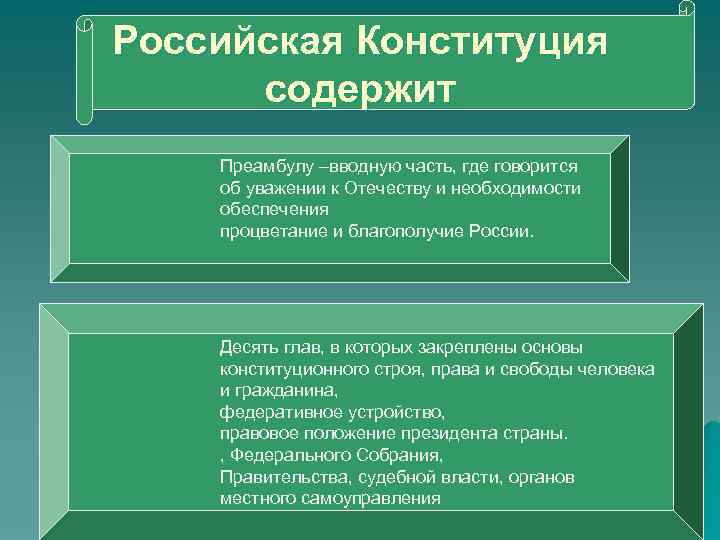 Российская Конституция содержит

Преамбулу –вводную часть, где говорится об уважении к Отечеству и необходимости обеспечения
процветание и благополучие России.

Десять глав, в которых закреплены основы конституционного строя, права и свободы человека и гражданина,
федеративное устройство,
правовое положение президента страны.
, Федерального Собрания,
Правительства, судебной власти, органов местного самоуправления